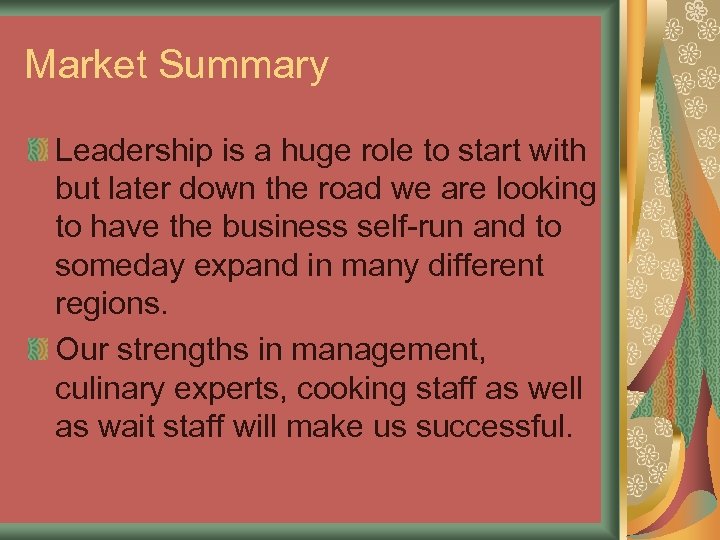 Market Summary

Leadership is a huge role to start with but later down the road we are looking to have the business self-run and to someday expand in many different regions.

Our strengths in management, culinary experts, cooking staff as well as wait staff will make us successful.